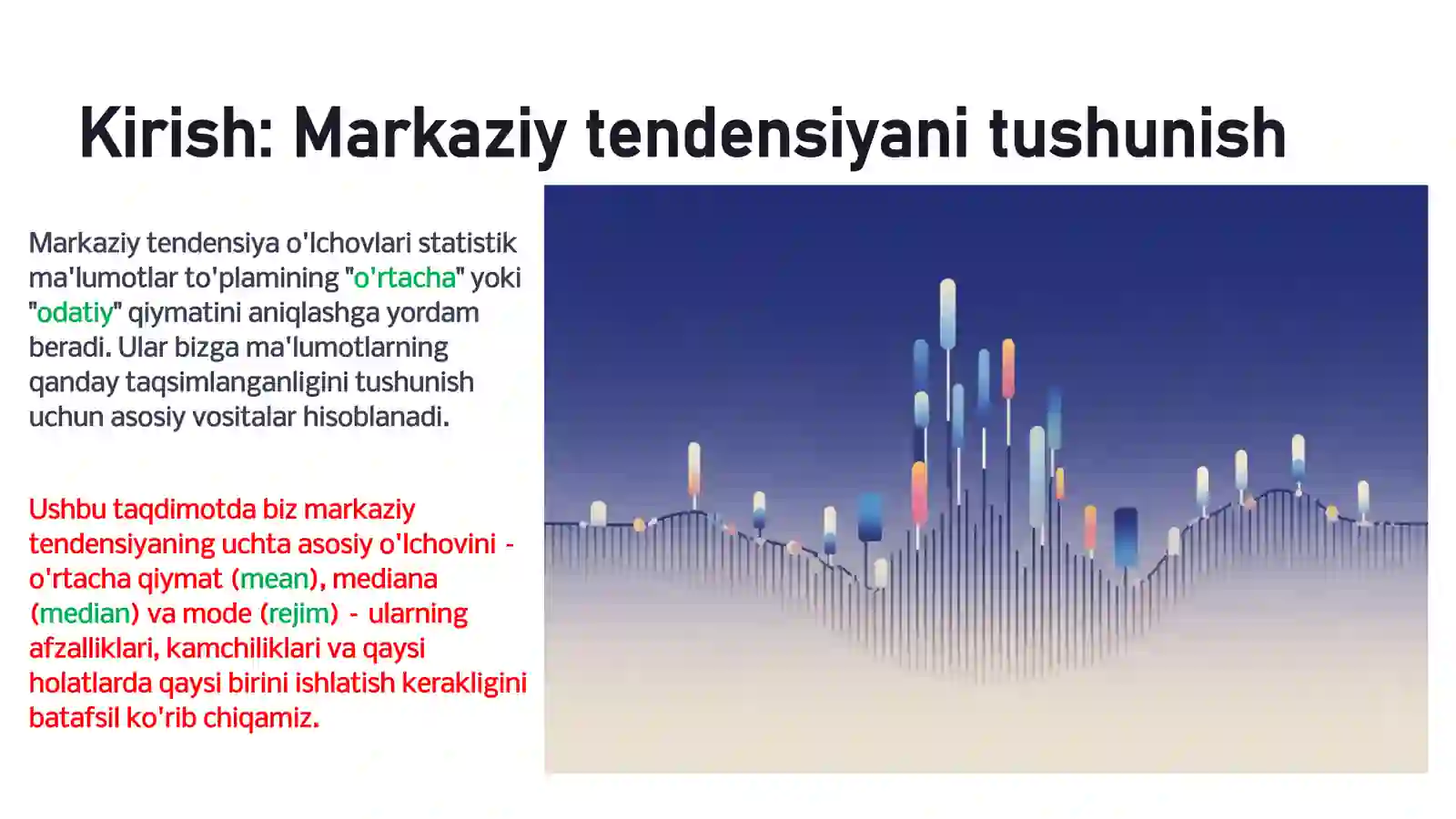 Kirish: Markaziy tendensiyani tushunish

Markaziy tendensiya o'lchovlari statistik ma'lumotlar to'plamining "o'rtacha" yoki "odatiy" qiymatini aniqlashga yordam beradi. Ular bizga ma'lumotlarning qanday taqsimlanganligini tushunish uchun asosiy vositalar hisoblanadi.

Ushbu taqdimotda biz markaziy tendensiyaning uchta asosiy o'lchovini - o'rtacha qiymat (mean), mediana (median) va mode (rejim) - ularning afzalliklari, kamchiliklari va qaysi holatlarda qaysi birini ishlatish kerakligini batafsil ko'rib chiqamiz.